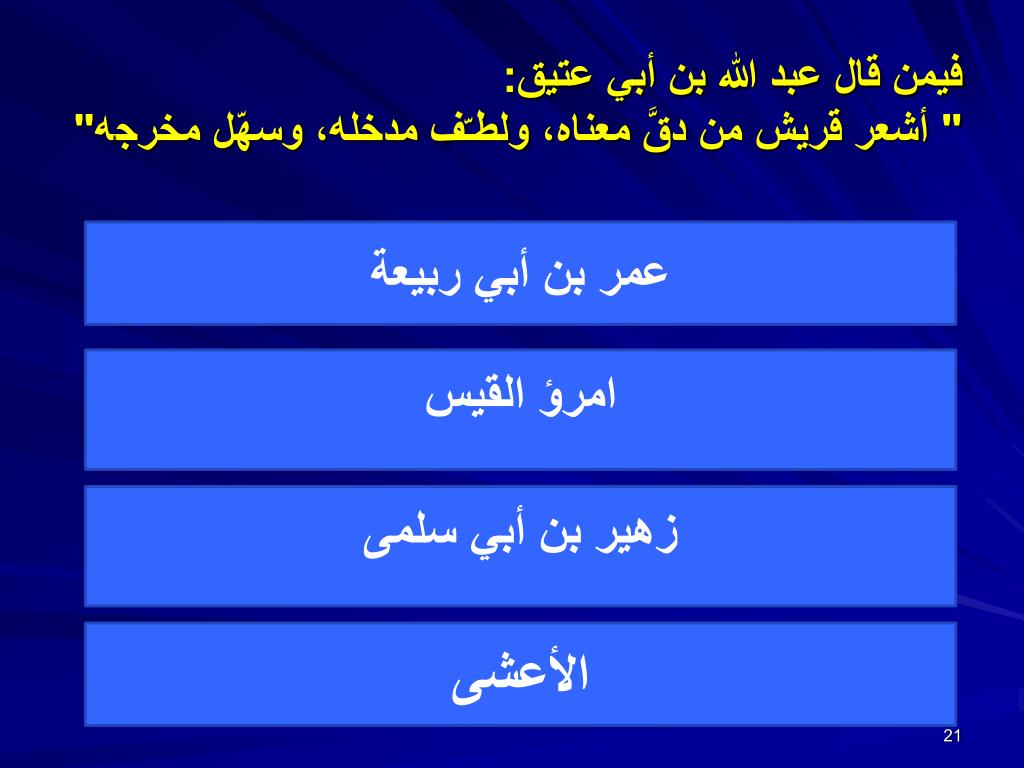 فيمن قال عبد الله بن أبي عتيق:
" أشعر قريش من دقَّ معناه، ولطّف مدخله، وسهّل مخرجه"

عمر بن أبي ربيعة

امرؤ القيس

زهير بن أبي سلمى

الأعشى

21